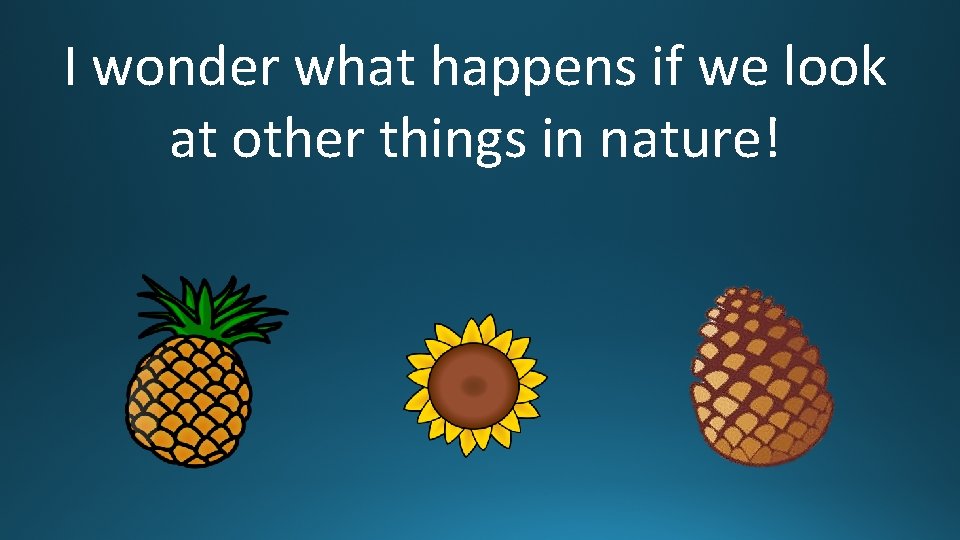 I wonder what happens if we look at other things in nature!